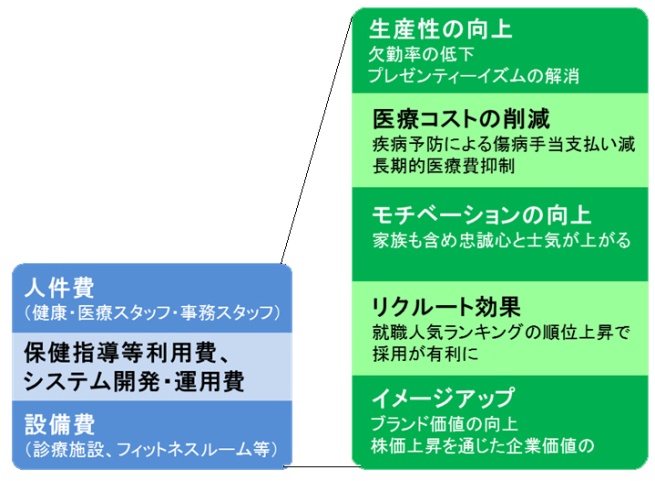 人件費
（健康・医療スタッフ・事務スタッフ）

保健指導等利用費、
システム開発・運用費

設備費
（診療施設、フィットネスルーム等）

生産性の向上
欠勤率の低下
プレゼンティーイズムの解消

医療コストの削減
疾病予防による傷病手当支払い減
長期的医療費抑制

モチベーションの向上
家族も含め忠誠心と士気が上がる

リクルート効果
就職人気ランキングの順位上昇で
採用が有利に

イメージアップ
ブランド価値の向上
株価上昇を通じた企業価値の